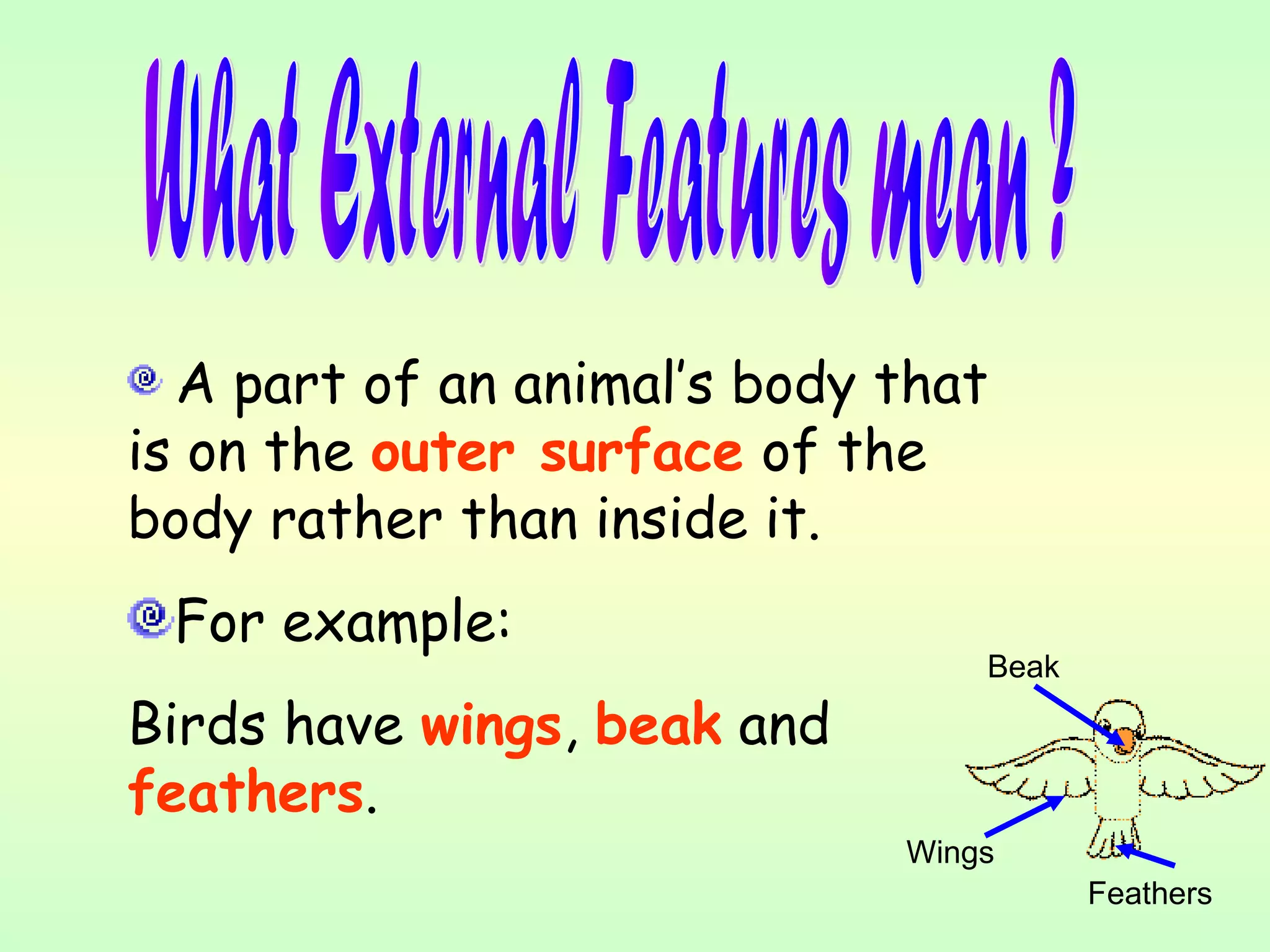 What External Features mean ?

A part of an animal's body that is on the outer surface of the body rather than inside it.

For example:

Birds have wings, beak and feathers.

Beak

Wings

Feathers